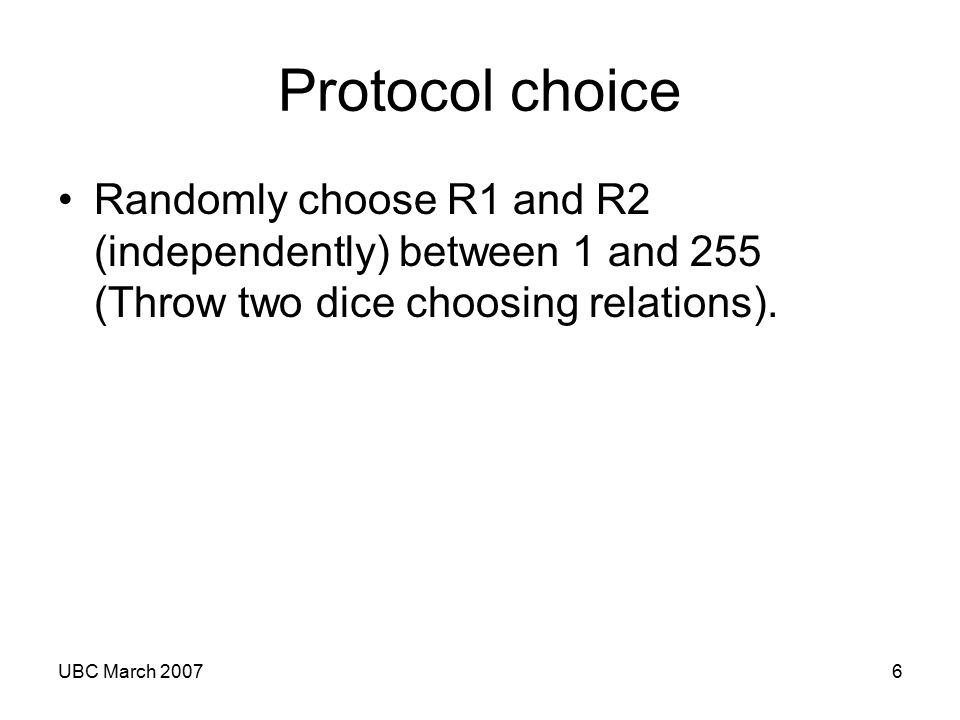 Protocol choice

• Randomly choose R1 and R2 (independently) between 1 and 255 (Throw two dice choosing relations).

UBC March 2007

6